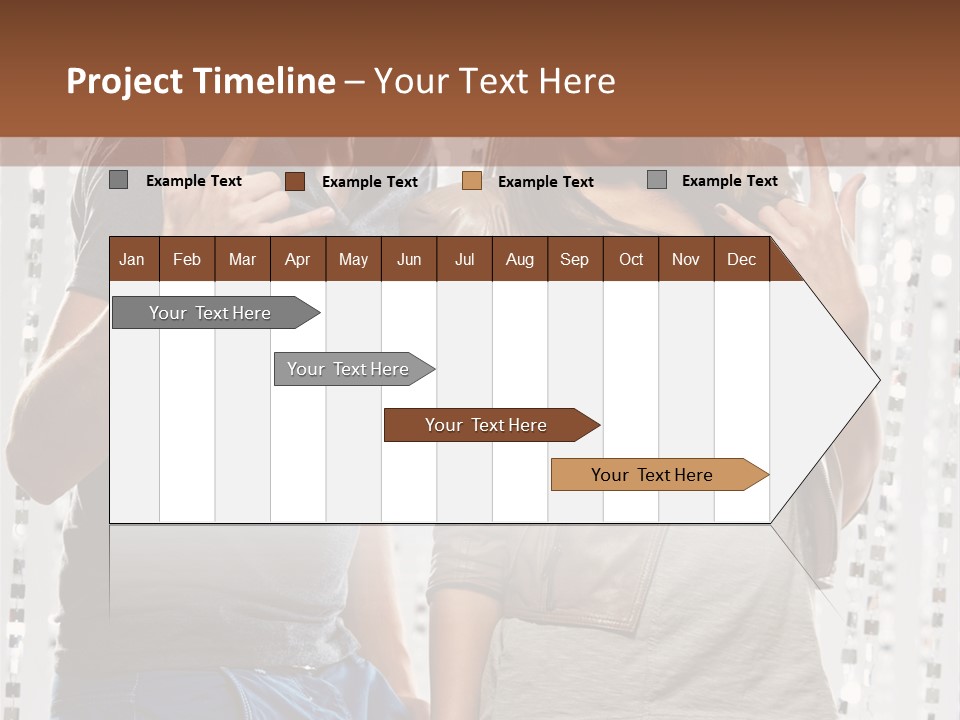 Project Timeline – Your Text Here

Example Text
Example Text
Example Text
Example Text

| Jan | Feb | Mar | Apr | May | Jun | Jul | Aug | Sep | Oct | Nov | Dec |
|---|---|---|---|---|---|---|---|---|---|---|---|

Your Text Here

Your Text Here

Your Text Here

Your Text Here